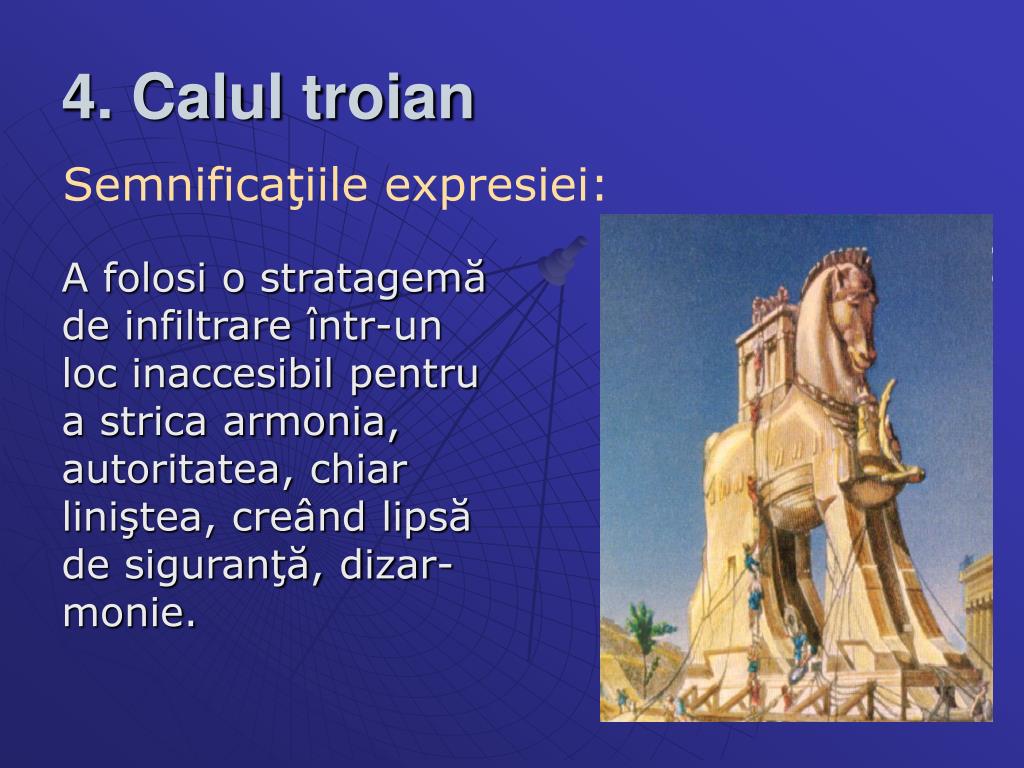 4. Calul troian

Semnificaţiile expresiei:

A folosi o stratagemă de infiltrare într-un loc inaccesibil pentru a strica armonia, autoritatea, chiar liniştea, creând lipsă de siguranţă, dizarmonie.